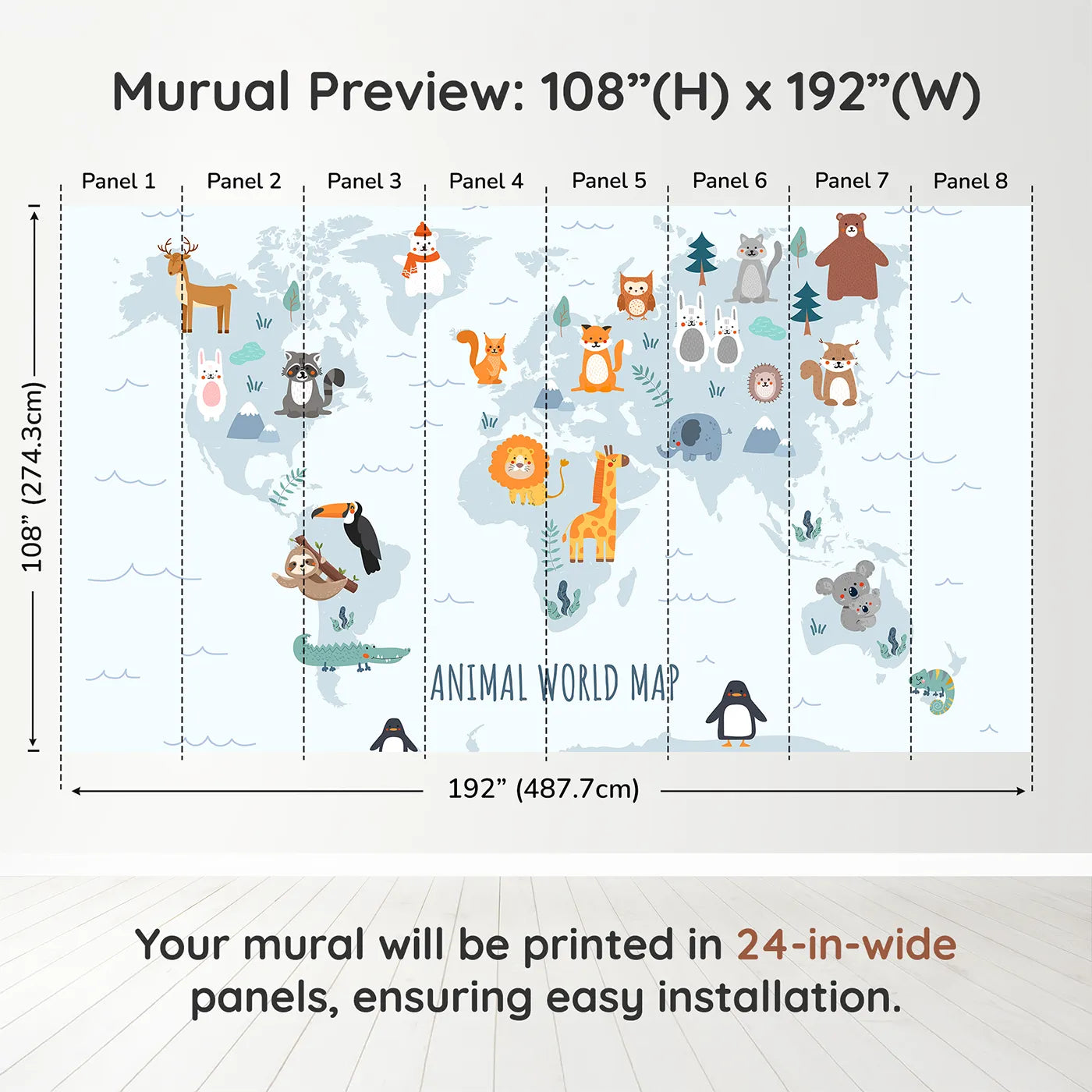 Murual Preview: 108”(H) x 192”(W)

Panel 1 Panel 2 Panel 3 Panel 4 Panel 5 Panel 6 Panel 7 Panel 8

108” (274.3cm)

ANIMAL WORLD MAP

192” (487.7cm)

Your mural will be printed in 24-in-wide panels, ensuring easy installation.